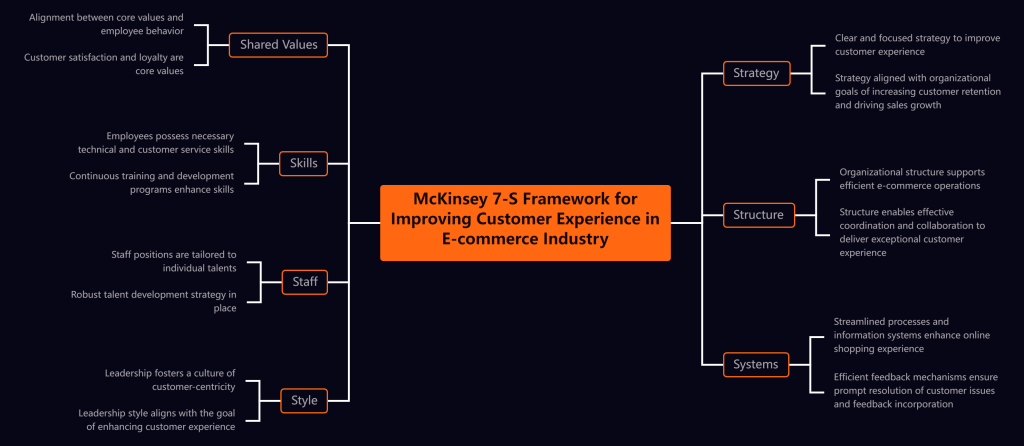 McKinsey 7-S Framework for Improving Customer Experience in E-commerce Industry

Shared Values

Alignment between core values and employee behavior

Customer satisfaction and loyalty are core values

Skills

Employees possess necessary technical and customer service skills

Continuous training and development programs enhance skills

Staff

Staff positions are tailored to individual talents

Robust talent development strategy in place

Style

Leadership fosters a culture of customer-centricity

Leadership style aligns with the goal of enhancing customer experience

Strategy

Clear and focused strategy to improve customer experience

Strategy aligned with organizational goals of increasing customer retention and driving sales growth

Structure

Organizational structure supports efficient e-commerce operations

Structure enables effective coordination and collaboration to deliver exceptional customer experience

Systems

Streamlined processes and information systems enhance online shopping experience

Efficient feedback mechanisms ensure prompt resolution of customer issues and feedback incorporation